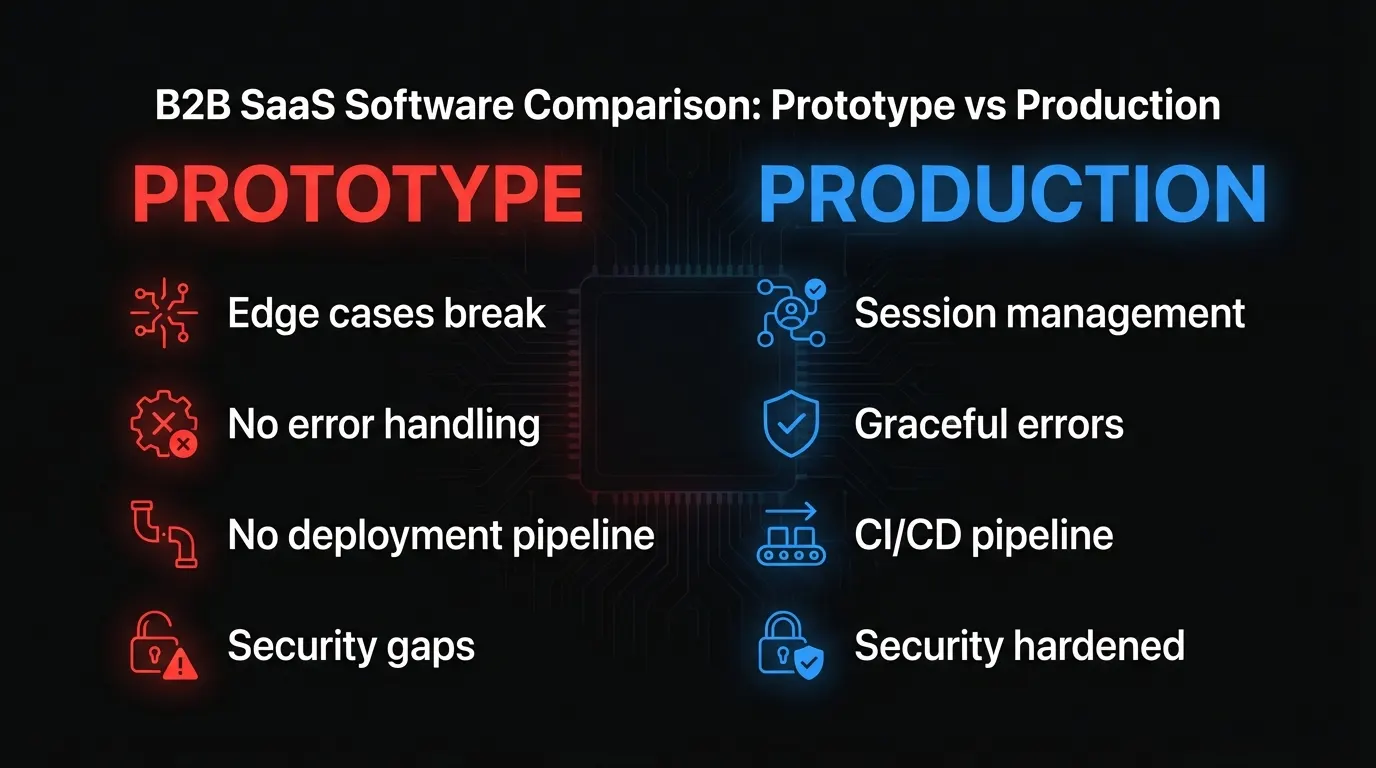 B2B SaaS Software Comparison: Prototype vs Production

PROTOTYPE

Edge cases break

No error handling

No deployment pipeline

Security gaps

PRODUCTION

Session management

Graceful errors

CI/CD pipeline

Security hardened